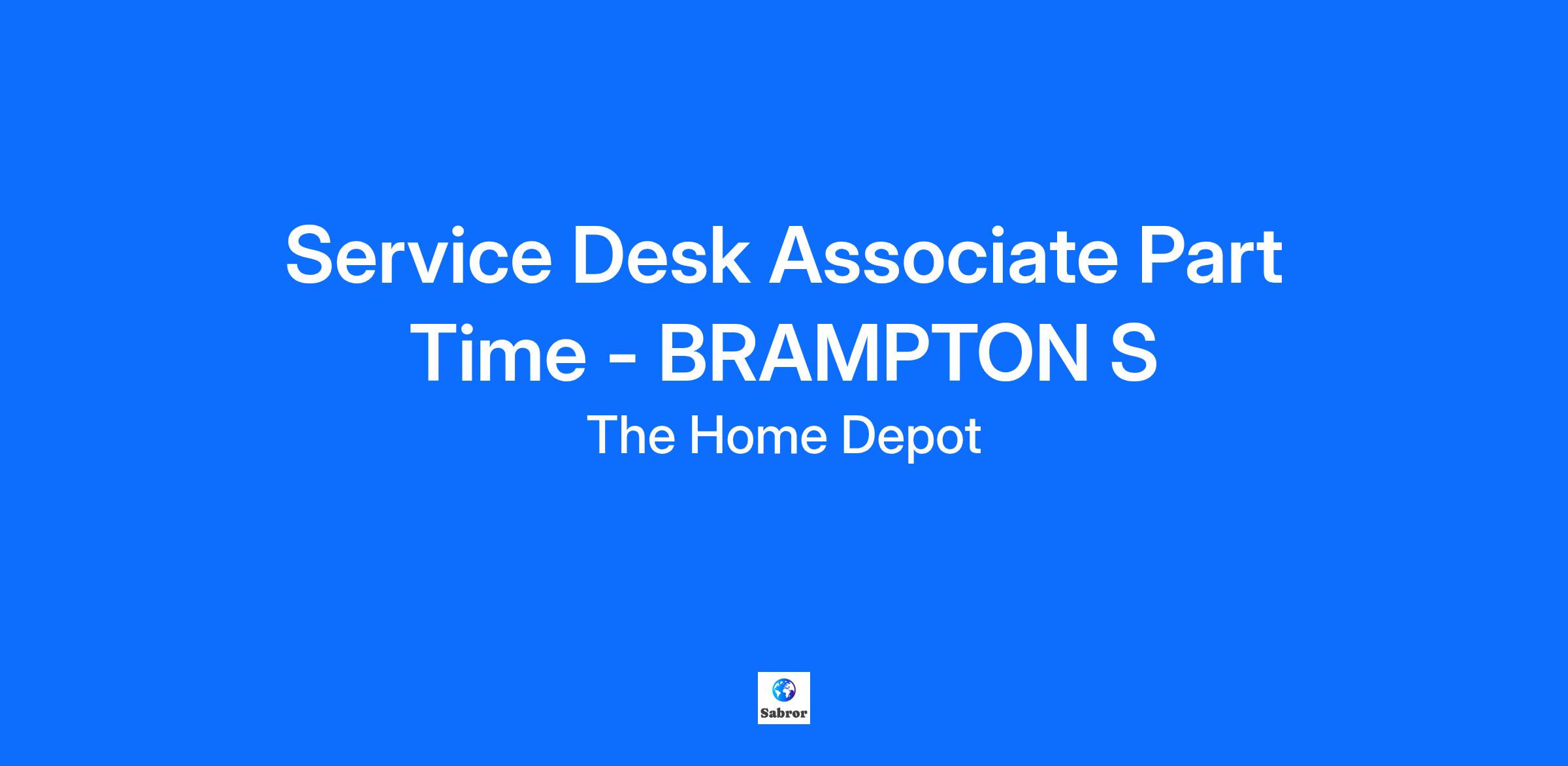 Service Desk Associate Part Time - BRAMPTON S

The Home Depot

Sabror